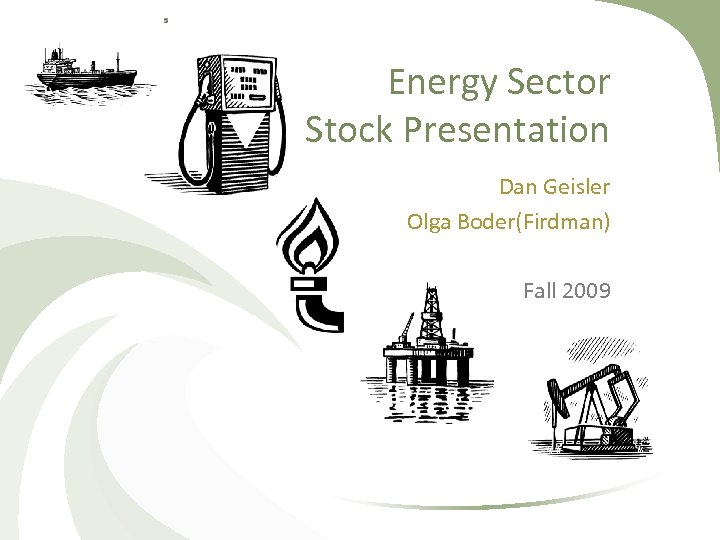 Energy Sector
Stock Presentation

Dan Geisler
Olga Boder(Firdman)

Fall 2009